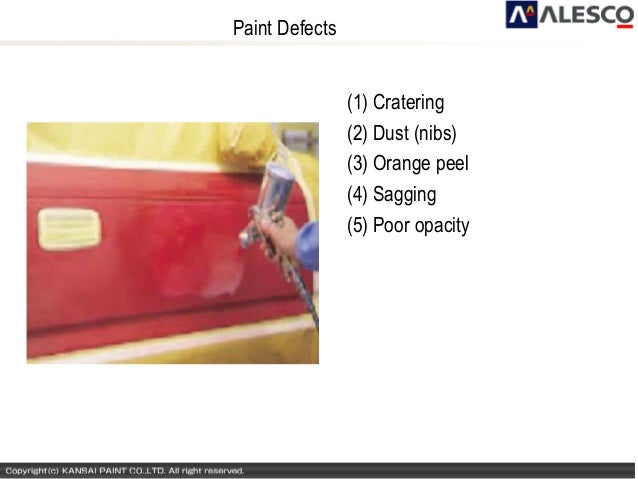 Paint Defects

ALESCO

(1) Cratering
(2) Dust (nibs)
(3) Orange peel
(4) Sagging
(5) Poor opacity

Copyright(c) KANSAI PAINT CO.,LTD. All right reserved.